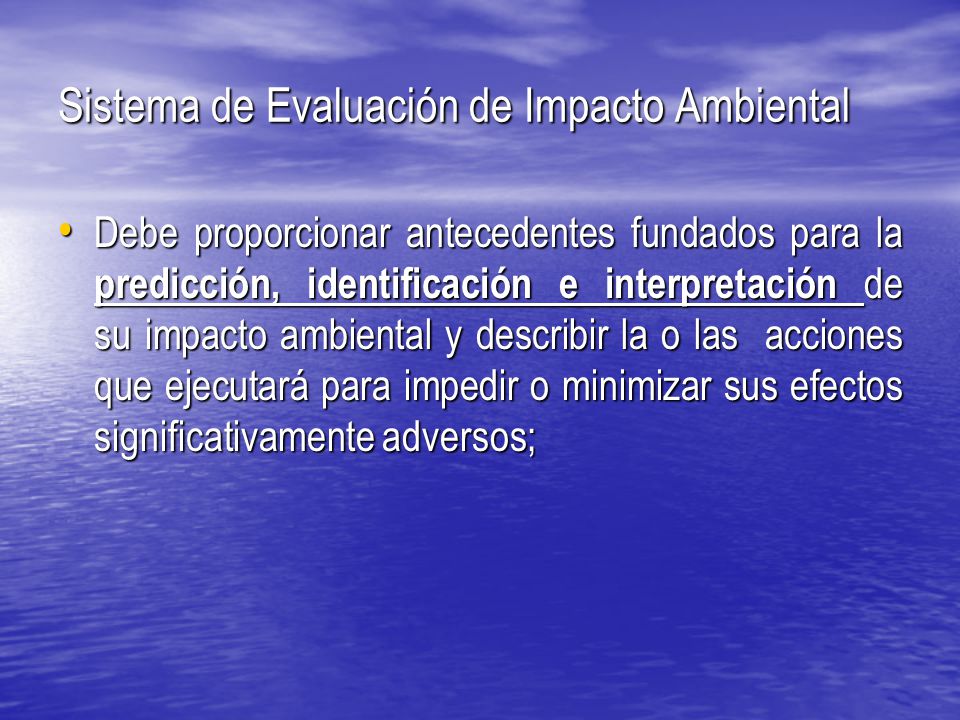 Sistema de Evaluación de Impacto Ambiental

• Debe proporcionar antecedentes fundados para la predicción, identificación e interpretación de su impacto ambiental y describir la o las acciones que ejecutará para impedir o minimizar sus efectos significativamente adversos;